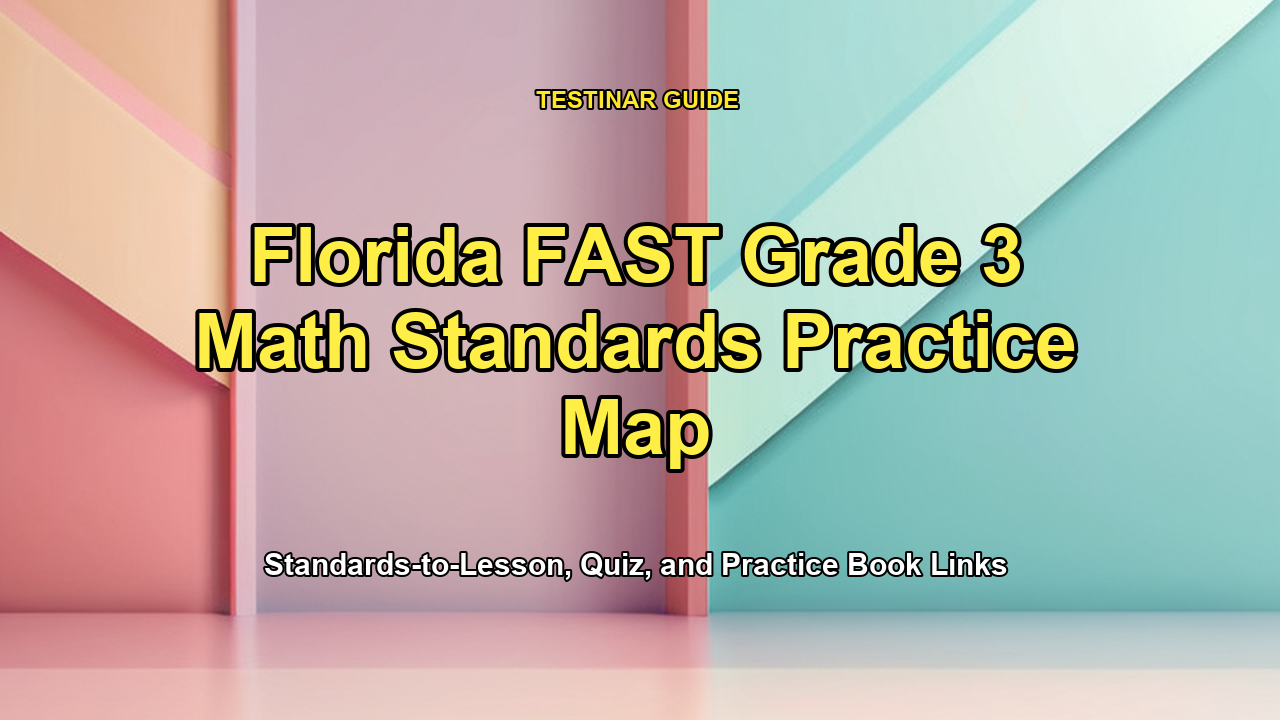 TESTINAR GUIDE

Florida FAST Grade 3 Math Standards Practice Map

Standards-to-Lesson, Quiz, and Practice Book Links